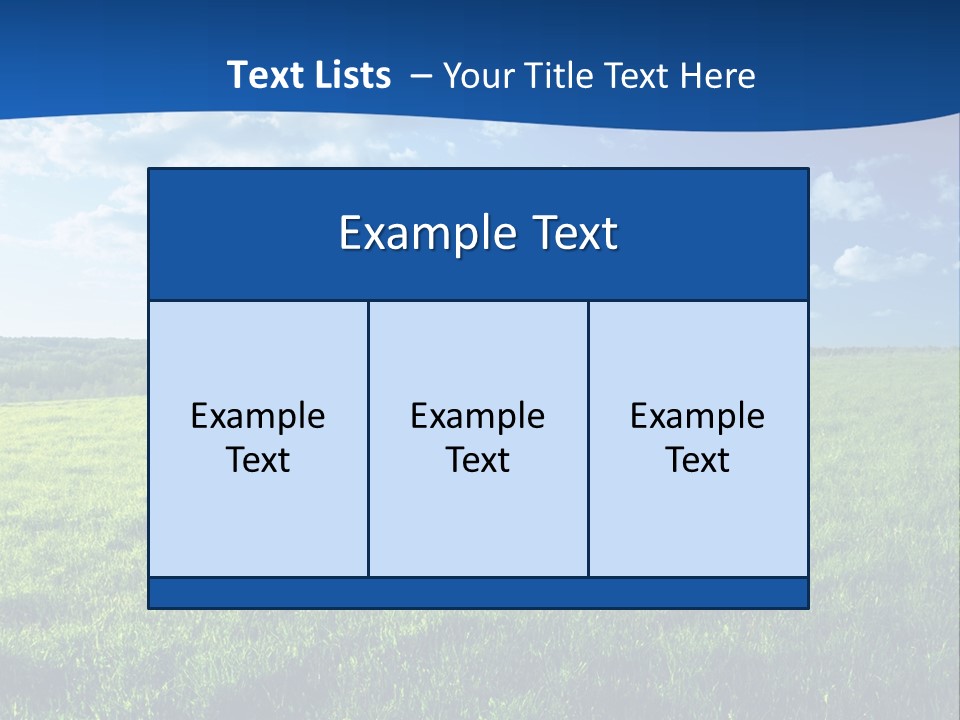 Text Lists – Your Title Text Here

Example Text

Example Text

Example Text

Example Text